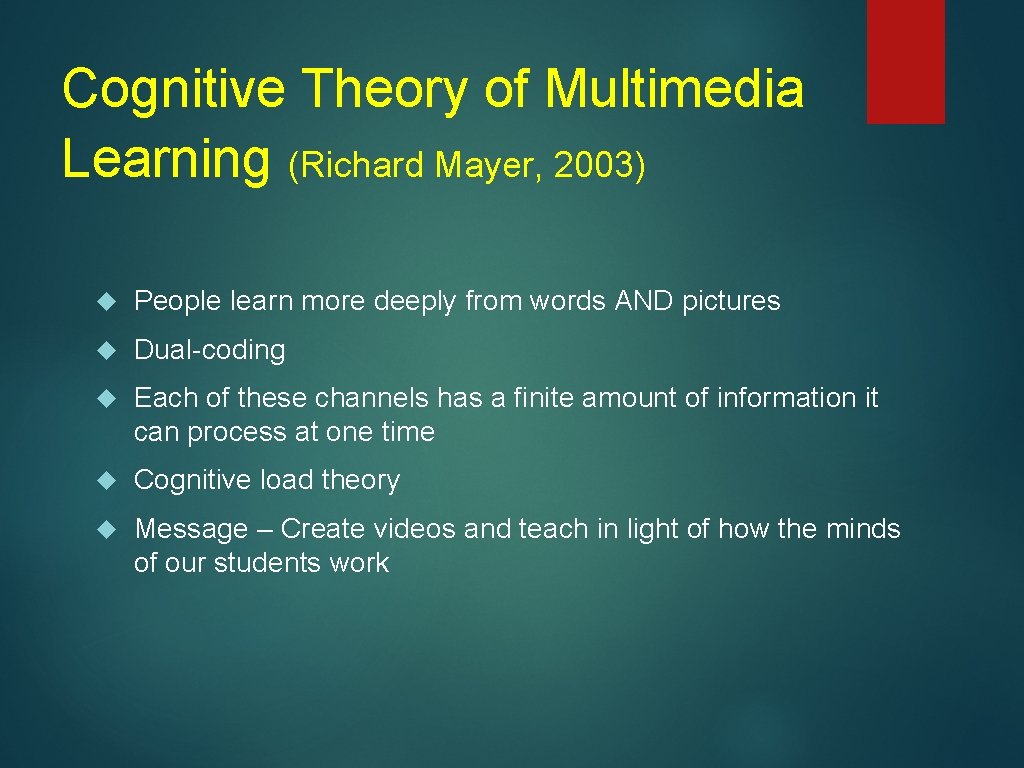 Cognitive Theory of Multimedia Learning (Richard Mayer, 2003)

People learn more deeply from words AND pictures

Dual-coding

Each of these channels has a finite amount of information it can process at one time

Cognitive load theory

Message – Create videos and teach in light of how the minds of our students work